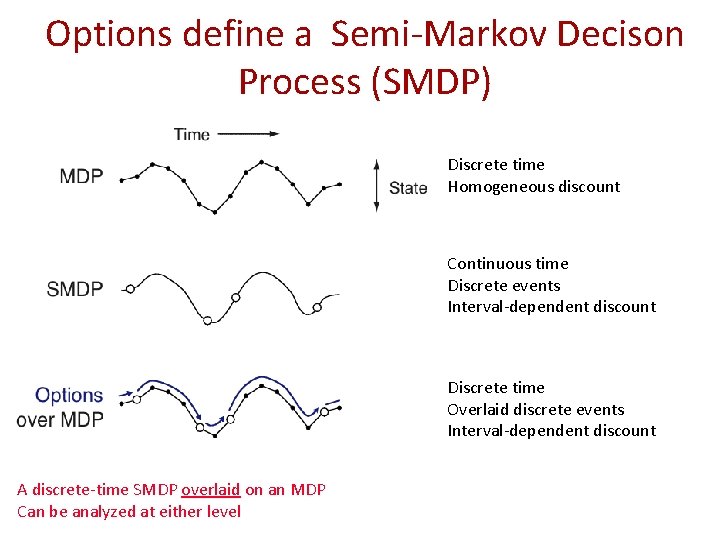 Options define a Semi-Markov Decison Process (SMDP)

Time

MDP

State

Discrete time
Homogeneous discount

SMDP

Continuous time
Discrete events
Interval-dependent discount

Options over MDP

Discrete time
Overlaid discrete events
Interval-dependent discount

A discrete-time SMDP overlaid on an MDP
Can be analyzed at either level